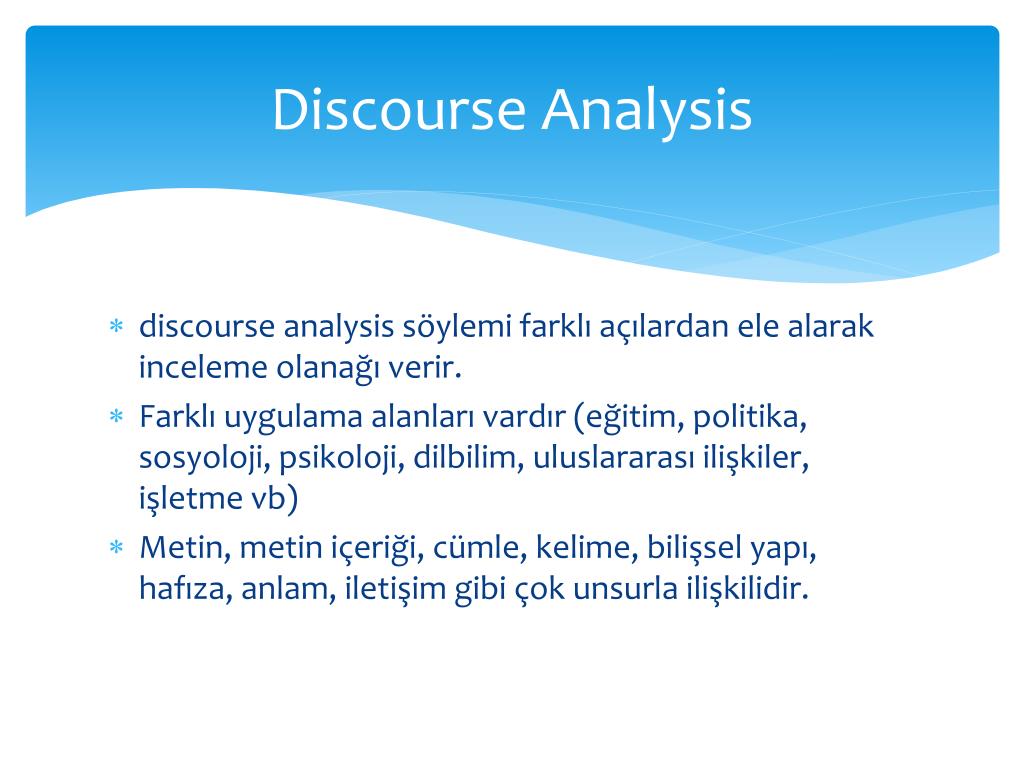 Discourse Analysis

* discourse analysis söylemi farklı açılardan ele alarak inceleme olanağı verir.
* Farklı uygulama alanları vardır (eğitim, politika, sosyoloji, psikoloji, dilbilim, uluslararası ilişkiler, işletme vb)
* Metin, metin içeriği, cümle, kelime, bilişsel yapı, hafıza, anlam, iletişim gibi çok unsurla ilişkilidir.